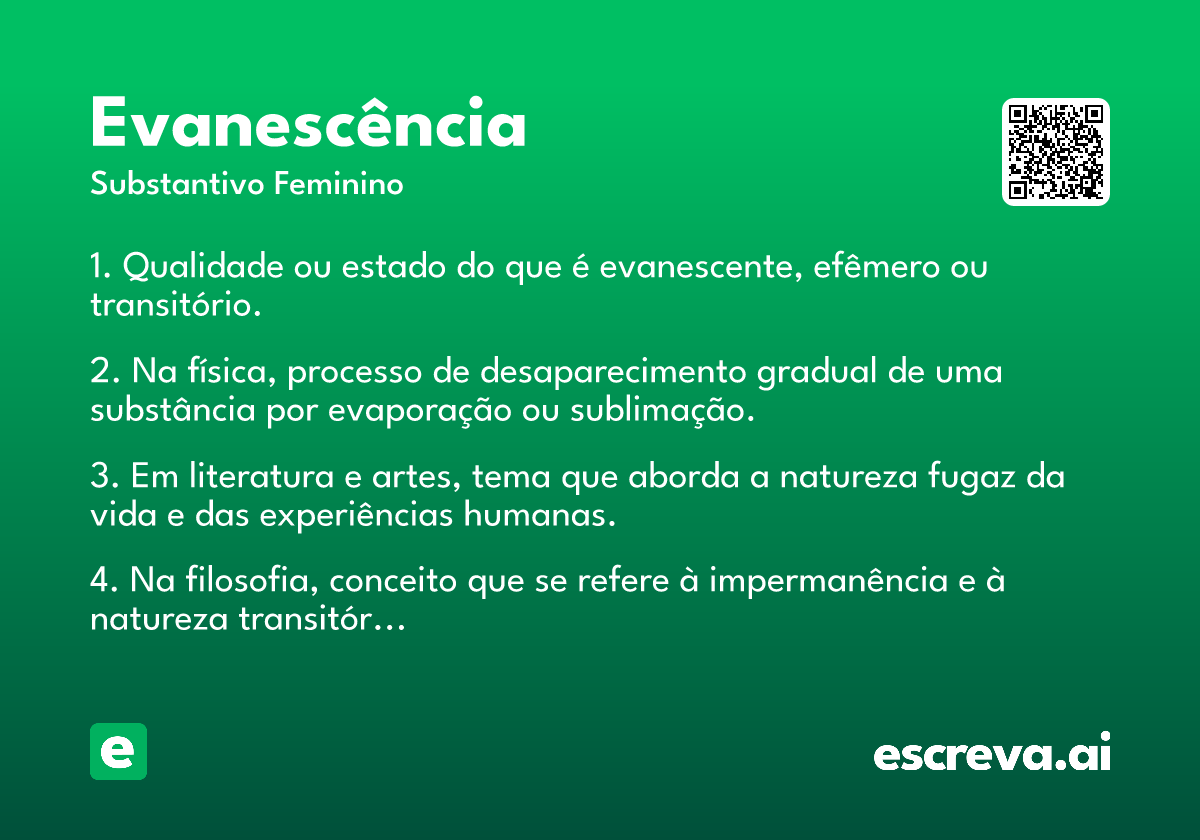 Evanescência

Substantivo Feminino

1. Qualidade ou estado do que é evanescente, efêmero ou transitório.

2. Na física, processo de desaparecimento gradual de uma substância por evaporação ou sublimação.

3. Em literatura e artes, tema que aborda a natureza fugaz da vida e das experiências humanas.

4. Na filosofia, conceito que se refere à impermanência e à natureza transitór…

e

escreva.ai